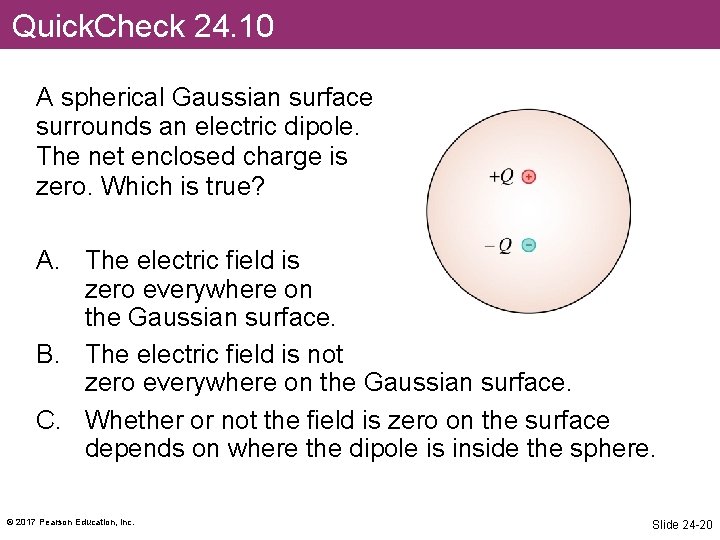 QuickCheck 24.10

A spherical Gaussian surface surrounds an electric dipole. The net enclosed charge is zero. Which is true?

$+Q$ +

$-Q$ −

A. The electric field is zero everywhere on the Gaussian surface.

B. The electric field is not zero everywhere on the Gaussian surface.

C. Whether or not the field is zero on the surface depends on where the dipole is inside the sphere.

© 2017 Pearson Education, Inc.

Slide 24-20